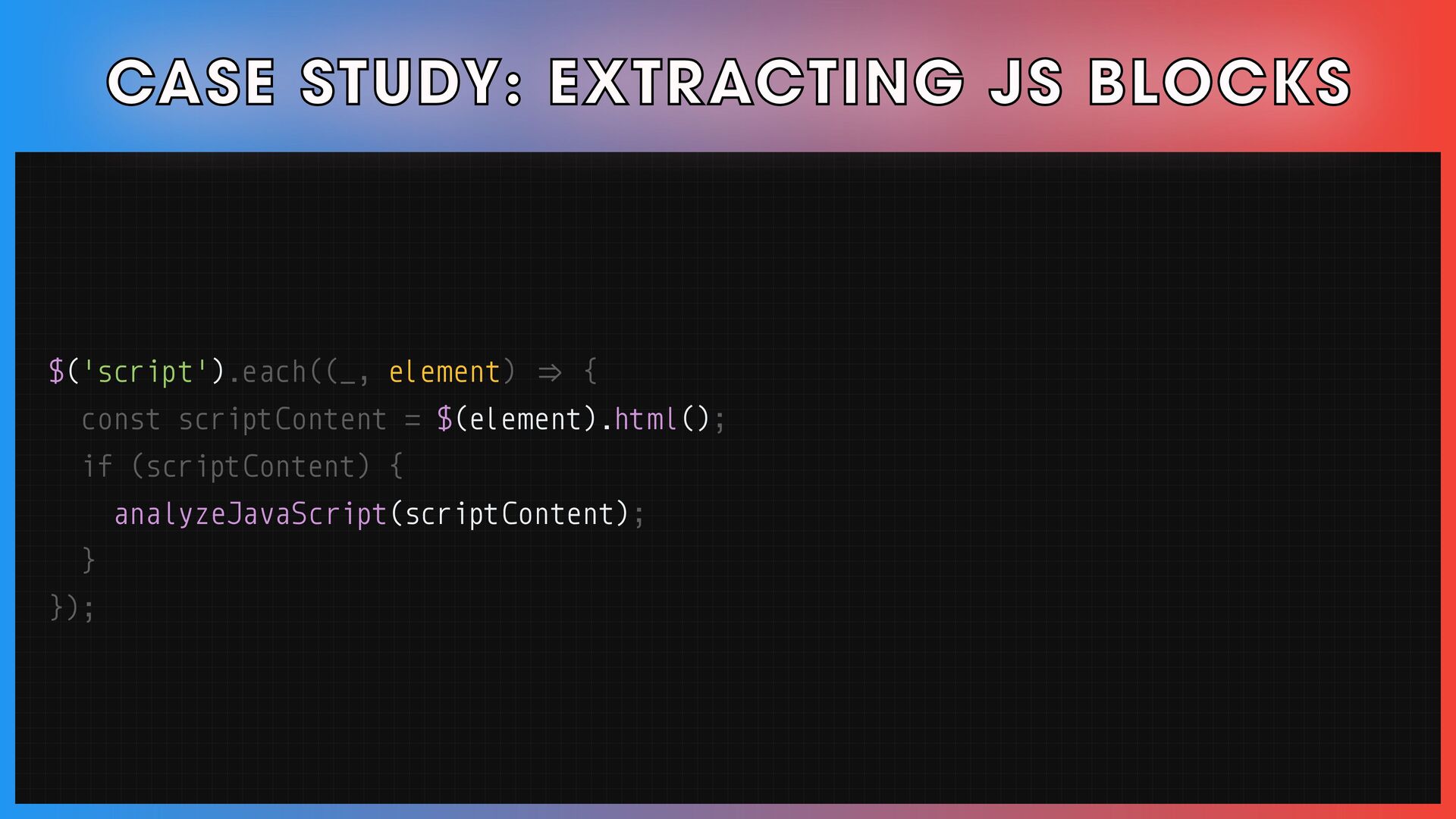 CASE STUDY: EXTRACTING JS BLOCKS

$('script').each((_, element) ⇒ {
  const scriptContent = $(element).html();
  if (scriptContent) {
    analyzeJavaScript(scriptContent);
  }
});